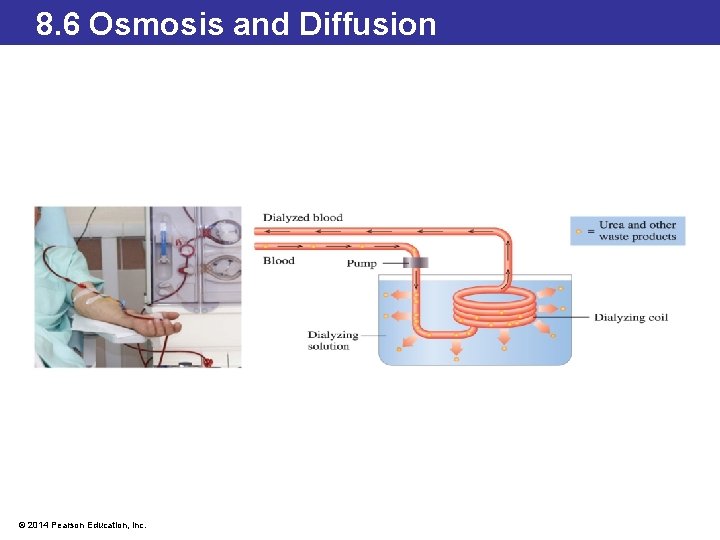 8.6 Osmosis and Diffusion

Dialyzed blood

Blood

Pump

= Urea and other waste products

Dialyzing coil

Dialyzing solution

© 2014 Pearson Education, Inc.